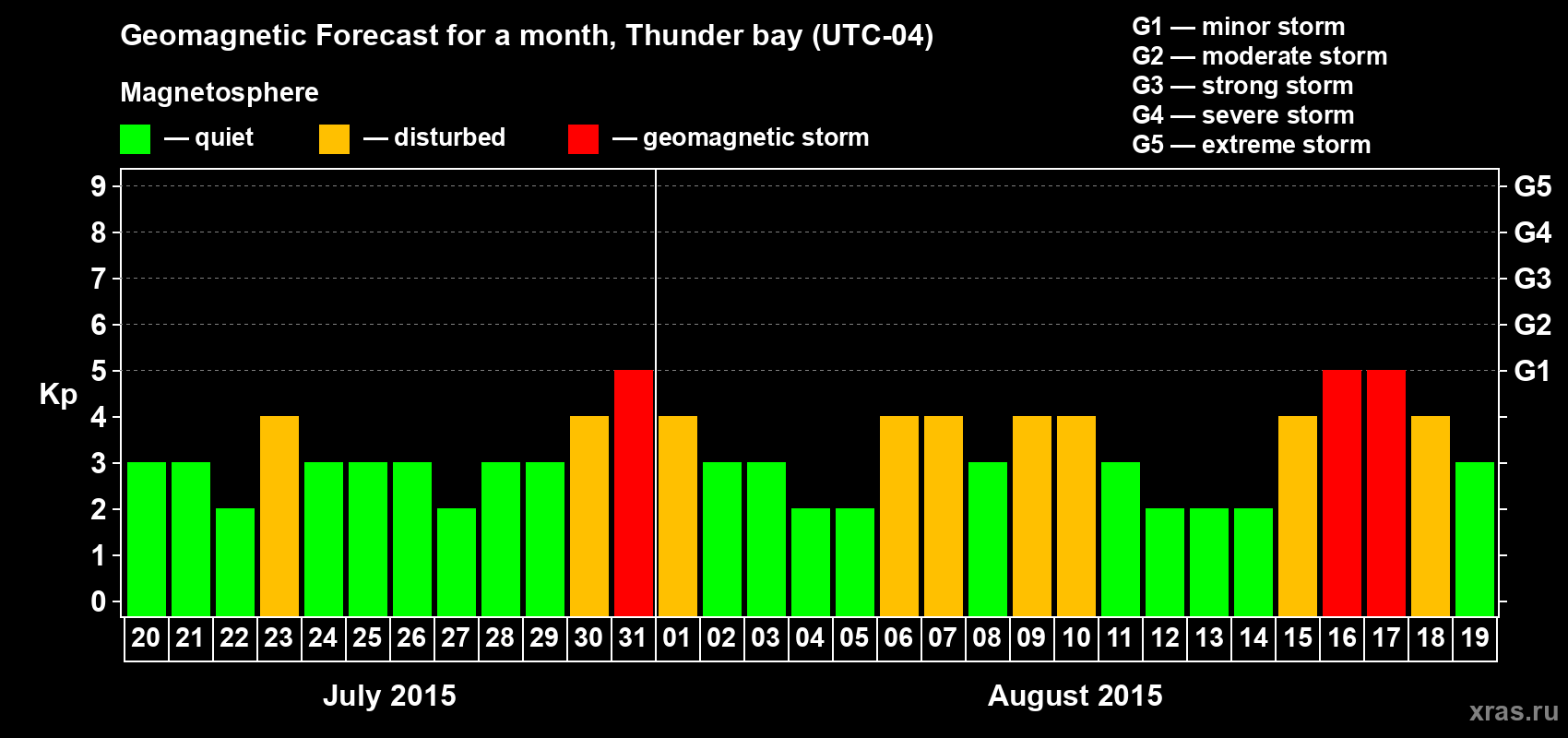 Geomagnetic Forecast for a month, Thunder bay (UTC-04)

Magnetosphere

— quiet — disturbed — geomagnetic storm

G1 — minor storm
G2 — moderate storm
G3 — strong storm
G4 — severe storm
G5 — extreme storm

Kp

9 8 7 6 5 4 3 2 1 0

G5 G4 G3 G2 G1

20 21 22 23 24 25 26 27 28 29 30 31 01 02 03 04 05 06 07 08 09 10 11 12 13 14 15 16 17 18 19

July 2015

August 2015

xras.ru